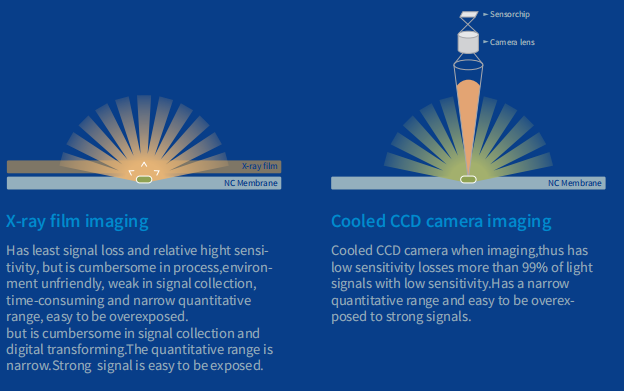 X-ray film

NC Membrane

X-ray film imaging

Has least signal loss and relative hight sensitivity, but is cumbersome in process,environment unfriendly, weak in signal collection, time-consuming and narrow quantitative range, easy to be overexposed.
but is cumbersome in signal collection and digital transforming.The quantitative range is narrow.Strong signal is easy to be exposed.

Sensorchip

Camera lens

NC Membrane

Cooled CCD camera imaging

Cooled CCD camera when imaging,thus has low sensitivity losses more than 99% of light signals with low sensitivity.Has a narrow quantitative range and easy to be overexposed to strong signals.